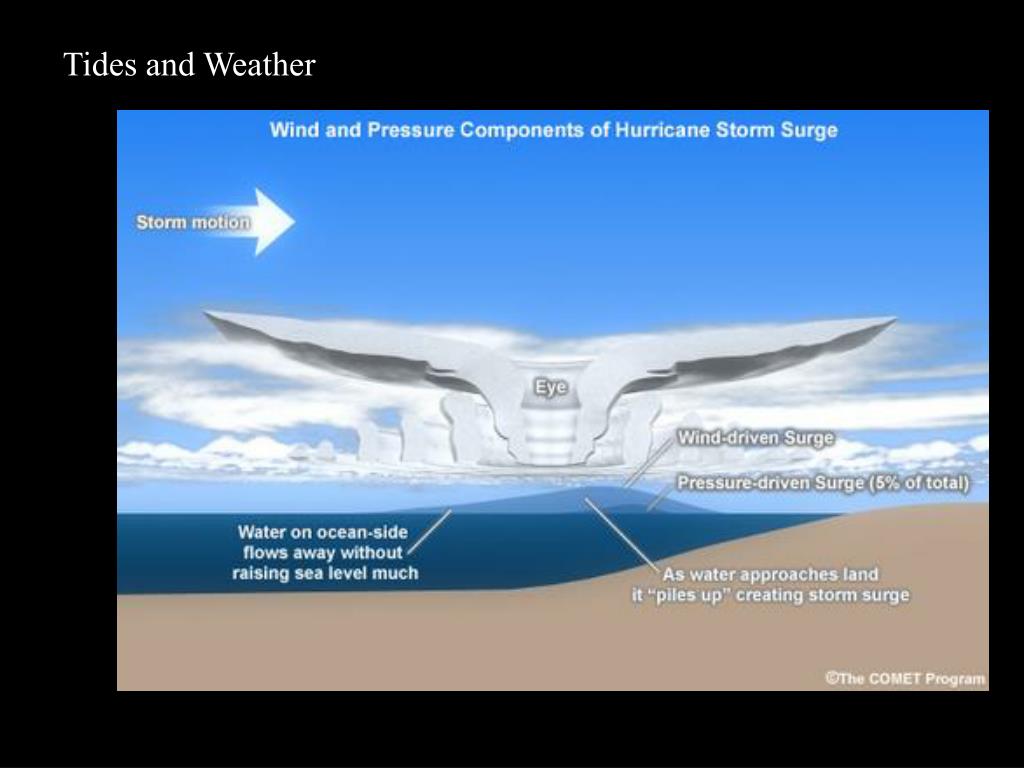 Tides and Weather

Wind and Pressure Components of Hurricane Storm Surge

Storm motion

Eye

Wind-driven Surge

Pressure-driven Surge (5% of total)

Water on ocean-side flows away without raising sea level much

As water approaches land it "piles up" creating storm surge

©The COMET Program